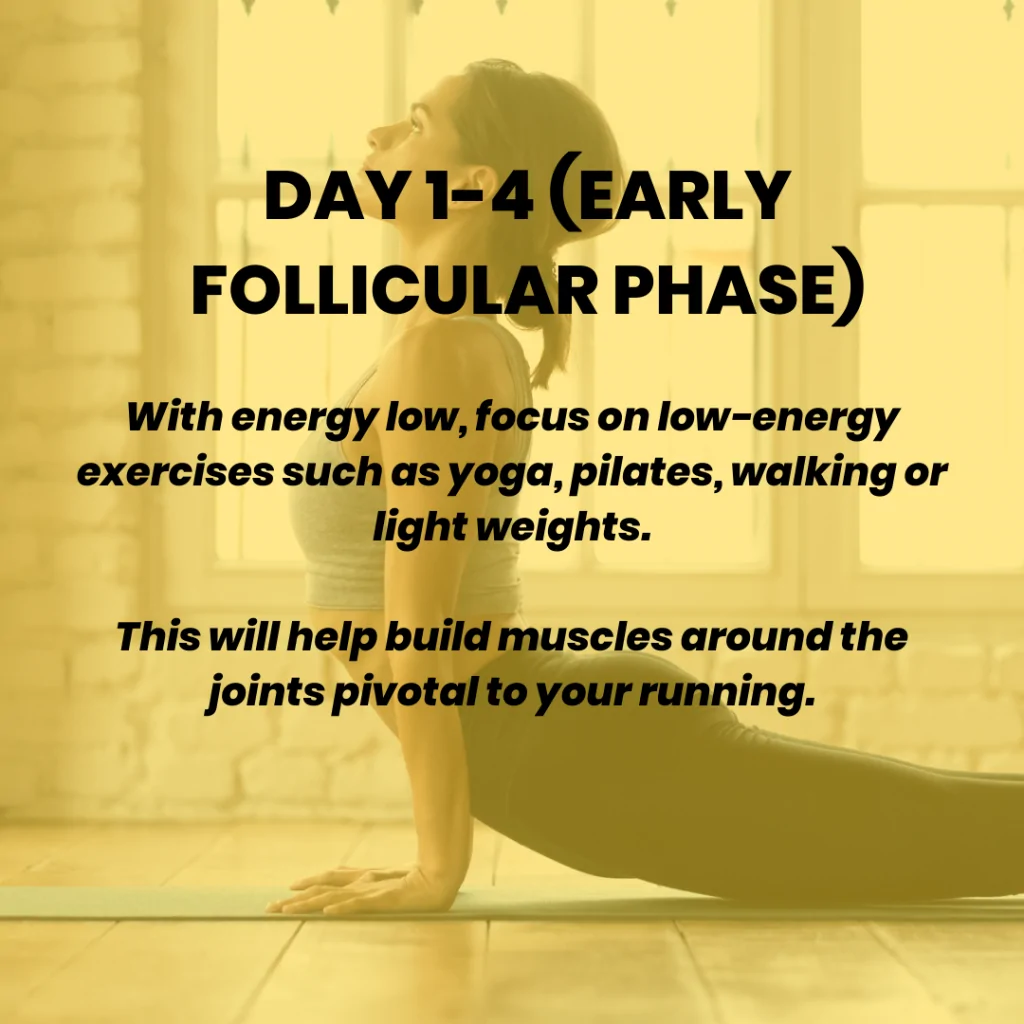 DAY 1-4 (EARLY FOLLICULAR PHASE)

With energy low, focus on low-energy exercises such as yoga, pilates, walking or light weights.

This will help build muscles around the joints pivotal to your running.